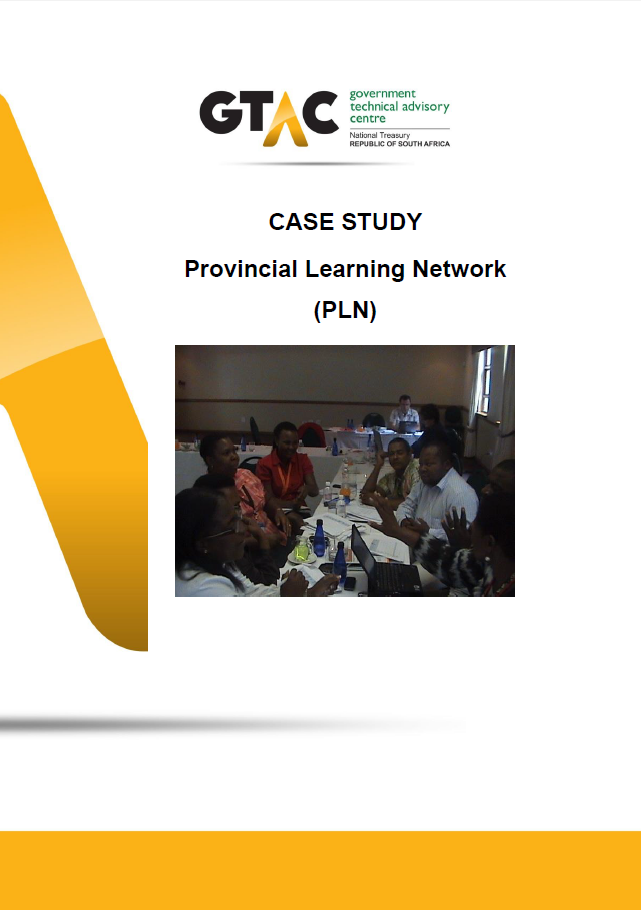 GTAC government technical advisory centre
National Treasury
REPUBLIC OF SOUTH AFRICA

CASE STUDY

Provincial Learning Network (PLN)